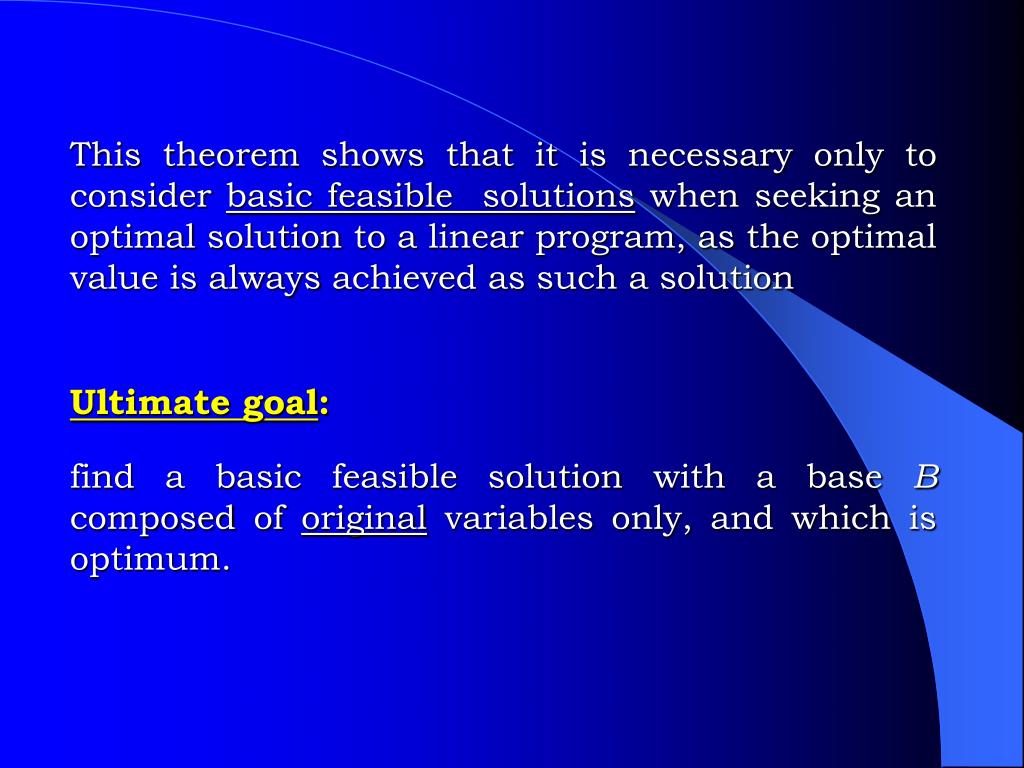 This theorem shows that it is necessary only to consider basic feasible solutions when seeking an optimal solution to a linear program, as the optimal value is always achieved as such a solution

Ultimate goal:

find a basic feasible solution with a base $B$ composed of original variables only, and which is optimum.